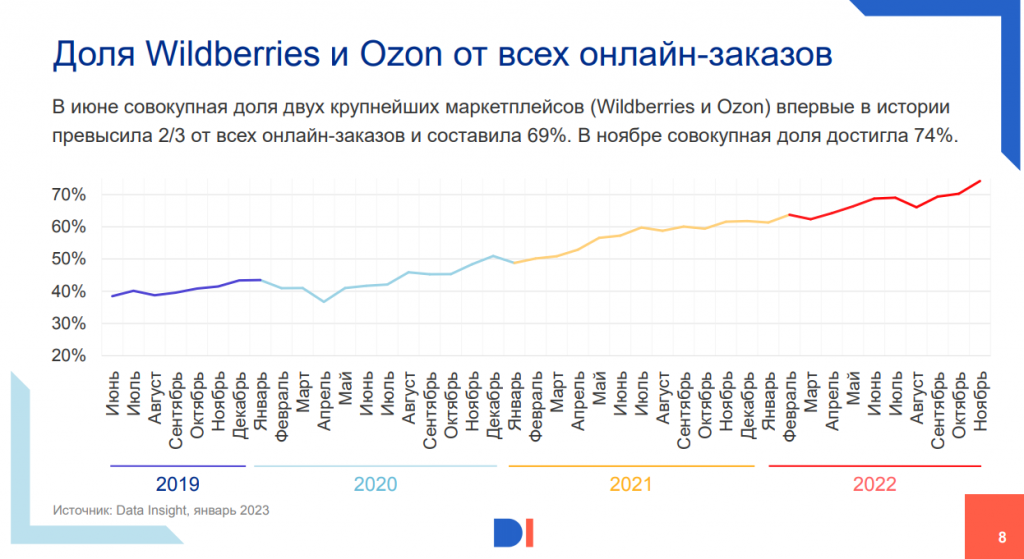 Доля Wildberries и Ozon от всех онлайн-заказов

В июне совокупная доля двух крупнейших маркетплейсов (Wildberries и Ozon) впервые в истории превысила 2/3 от всех онлайн-заказов и составила 69%. В ноябре совокупная доля достигла 74%.

70%
60%
50%
40%
30%
20%

Июнь Июль Август Сентябрь Октябрь Ноябрь Декабрь Январь Февраль Март Апрель Май Июнь Июль Август Сентябрь Октябрь Ноябрь Декабрь Январь Февраль Март Апрель Май Июнь Июль Август Сентябрь Октябрь Ноябрь Декабрь Январь Февраль Март Апрель Май Июнь Июль Август Сентябрь Октябрь Ноябрь

2019 2020 2021 2022

Источник: Data Insight, январь 2023

DI

8